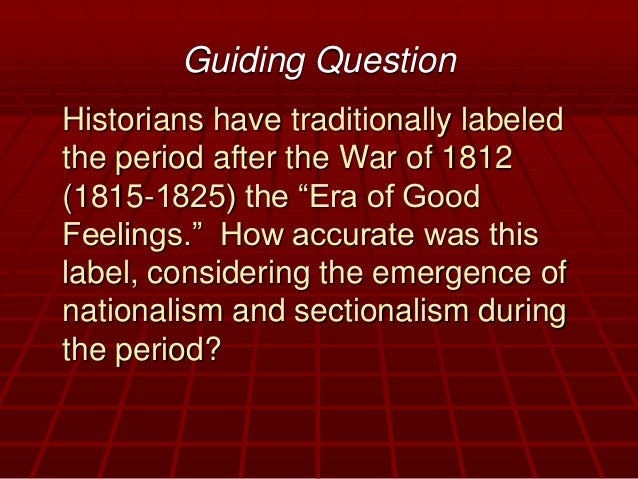 Guiding Question

Historians have traditionally labeled the period after the War of 1812 (1815-1825) the “Era of Good Feelings.” How accurate was this label, considering the emergence of nationalism and sectionalism during the period?